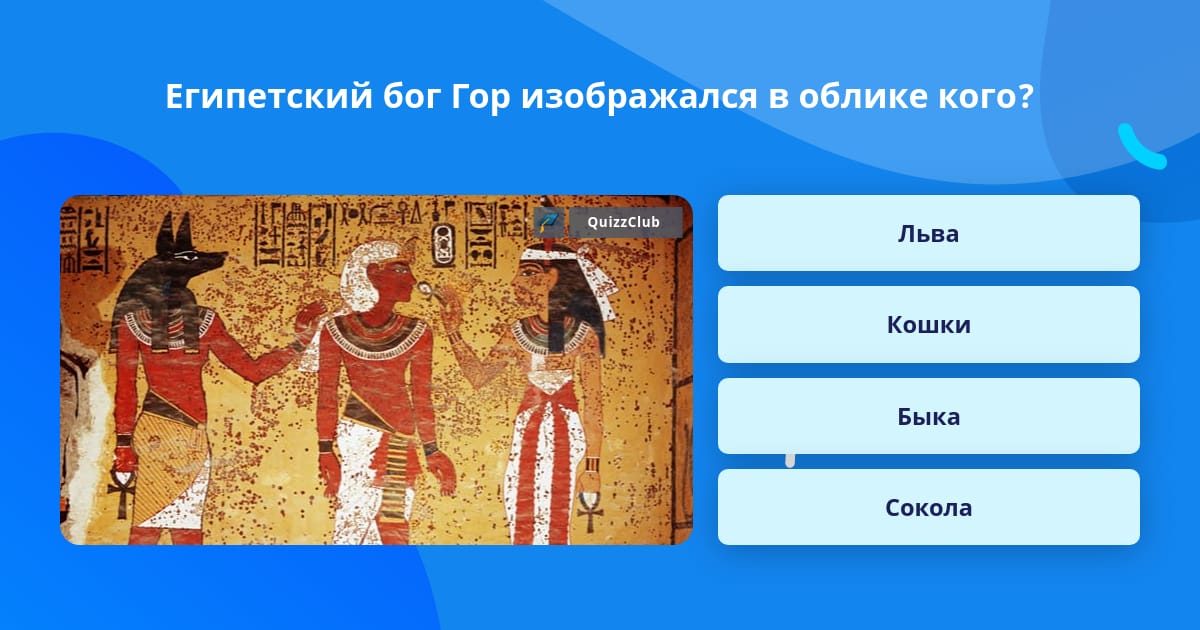 Египетский бог Гор изображался в облике кого?

QuizzClub

Льва

Кошки

Быка

Сокола